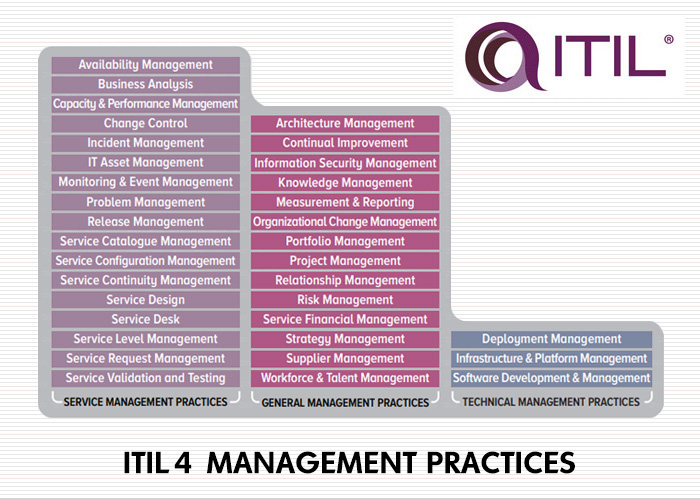 ITIL®

Availability Management
Business Analysis
Capacity & Performance Management
Change Control
Incident Management
IT Asset Management
Monitoring & Event Management
Problem Management
Release Management
Service Catalogue Management
Service Configuration Management
Service Continuity Management
Service Design
Service Desk
Service Level Management
Service Request Management
Service Validation and Testing
SERVICE MANAGEMENT PRACTICES

Architecture Management
Continual Improvement
Information Security Management
Knowledge Management
Measurement & Reporting
Organizational Change Management
Portfolio Management
Project Management
Relationship Management
Risk Management
Service Financial Management
Strategy Management
Supplier Management
Workforce & Talent Management
GENERAL MANAGEMENT PRACTICES

Deployment Management
Infrastructure & Platform Management
Software Development & Management
TECHNICAL MANAGEMENT PRACTICES

ITIL 4 MANAGEMENT PRACTICES